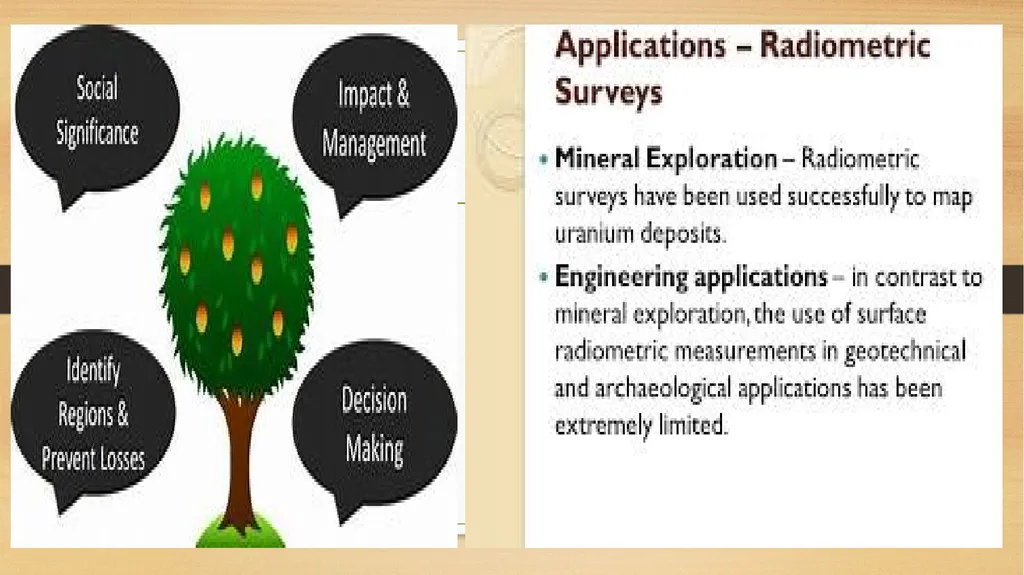 Social Significance

Impact & Management

Identify Regions & Prevent Losses

Decision Making

Applications – Radiometric Surveys

• Mineral Exploration – Radiometric surveys have been used successfully to map uranium deposits.

• Engineering applications – in contrast to mineral exploration, the use of surface radiometric measurements in geotechnical and archaeological applications has been extremely limited.